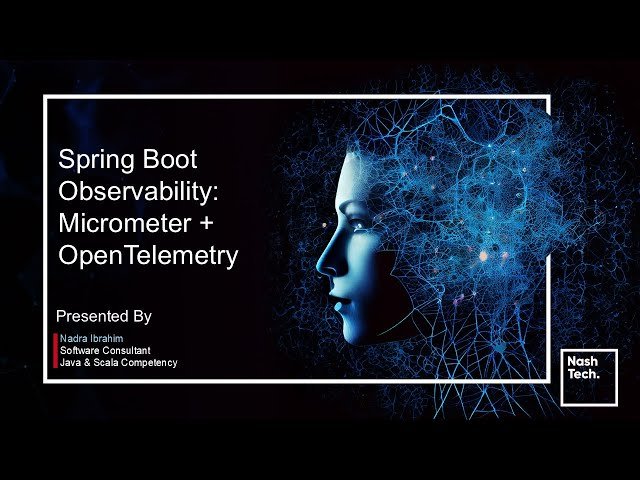 Spring Boot Observability: Micrometer + OpenTelemetry

Presented By

Nadra Ibrahim
Software Consultant
Java & Scala Competency

Nash Tech.